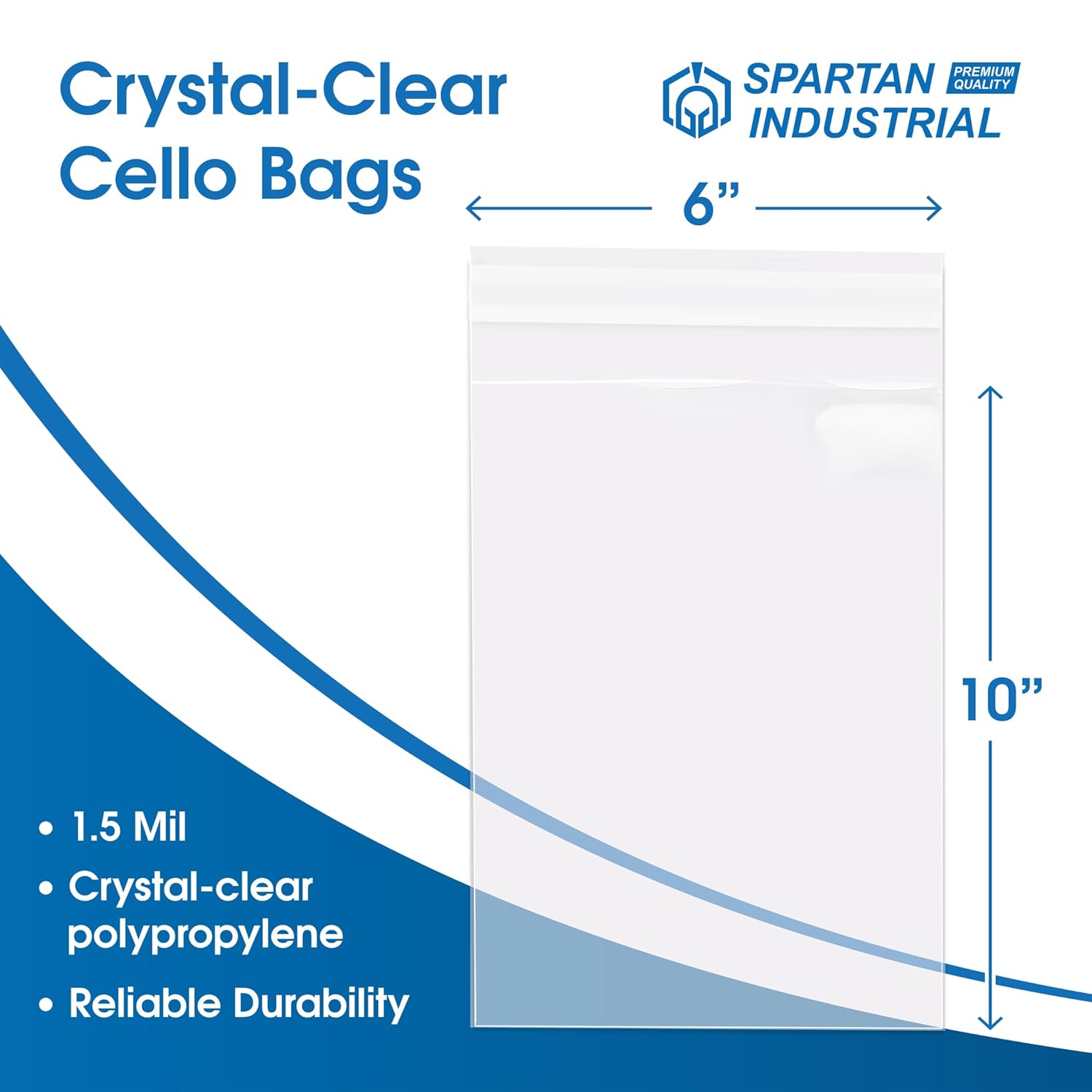 Crystal-Clear Cello Bags

SPARTAN INDUSTRIAL PREMIUM QUALITY

6”

10”

• 1.5 Mil
• Crystal-clear polypropylene
• Reliable Durability